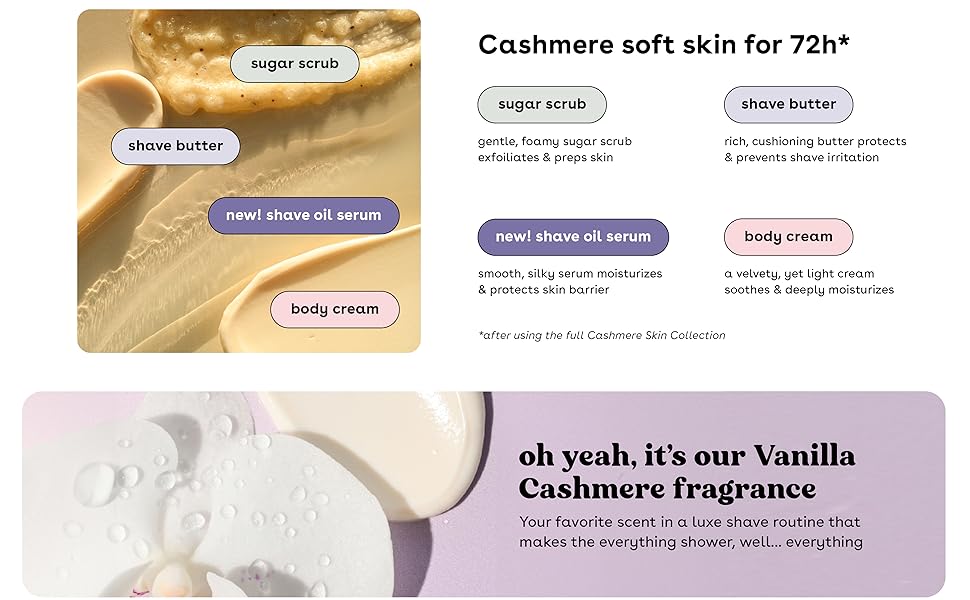 sugar scrub

shave butter

new! shave oil serum

body cream

Cashmere soft skin for 72h*

sugar scrub

gentle, foamy sugar scrub exfoliates & preps skin

shave butter

rich, cushioning butter protects & prevents shave irritation

new! shave oil serum

smooth, silky serum moisturizes & protects skin barrier

body cream

a velvety, yet light cream soothes & deeply moisturizes

*after using the full Cashmere Skin Collection

oh yeah, it's our Vanilla Cashmere fragrance

Your favorite scent in a luxe shave routine that makes the everything shower, well... everything